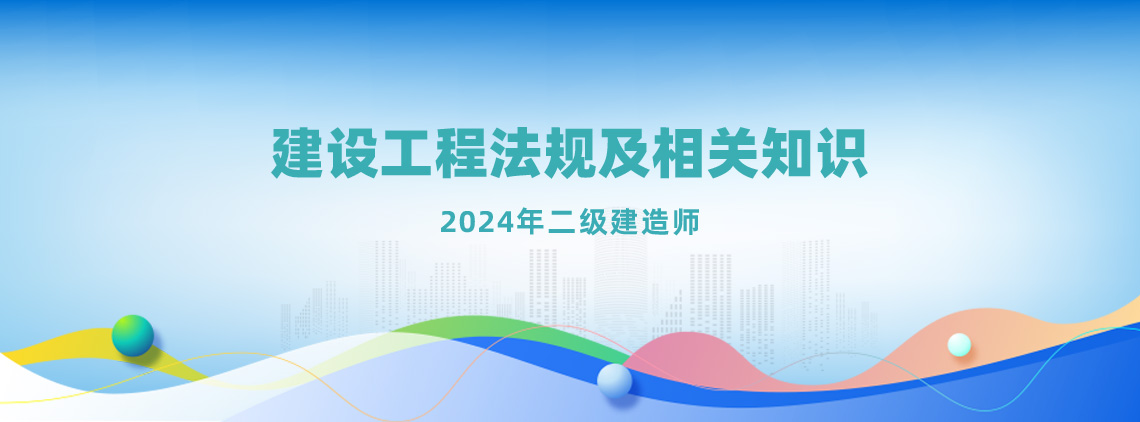 建设工程法规及相关知识

2024年二级建造师